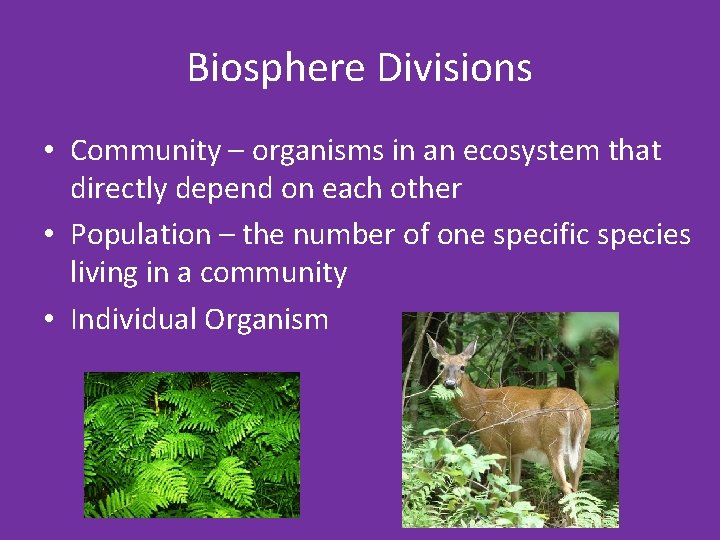 Biosphere Divisions

• Community – organisms in an ecosystem that directly depend on each other

• Population – the number of one specific species living in a community

• Individual Organism